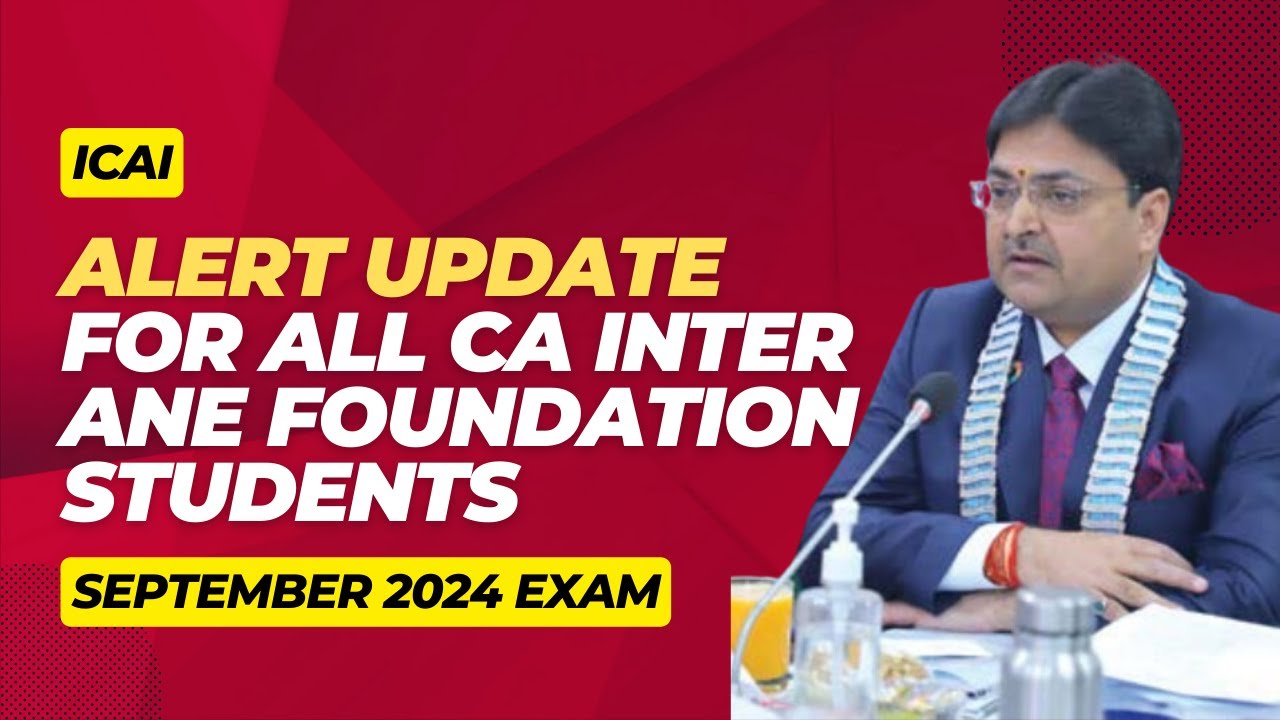 ICAI

ALERT UPDATE FOR ALL CA INTER ANE FOUNDATION STUDENTS

SEPTEMBER 2024 EXAM